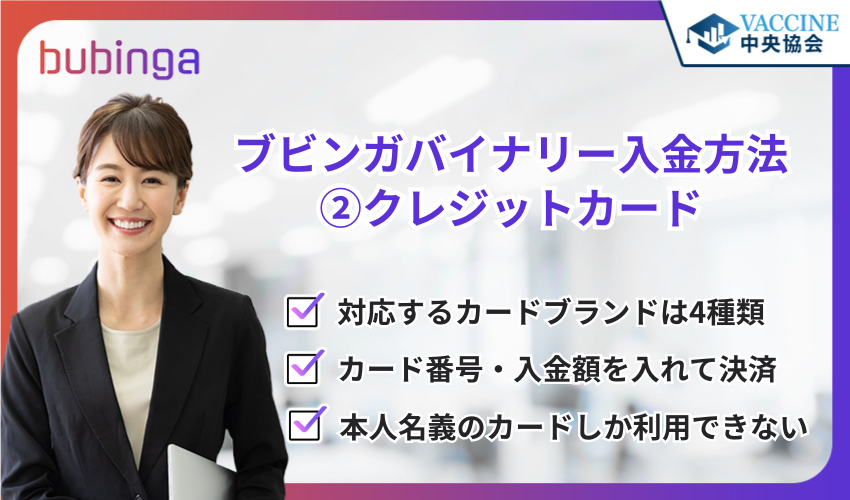 bubinga

VACCINE
中央協会

ブビンガバイナリー入金方法
②クレジットカード

対応するカードブランドは4種類

カード番号・入金額を入れて決済

本人名義のカードしか利用できない